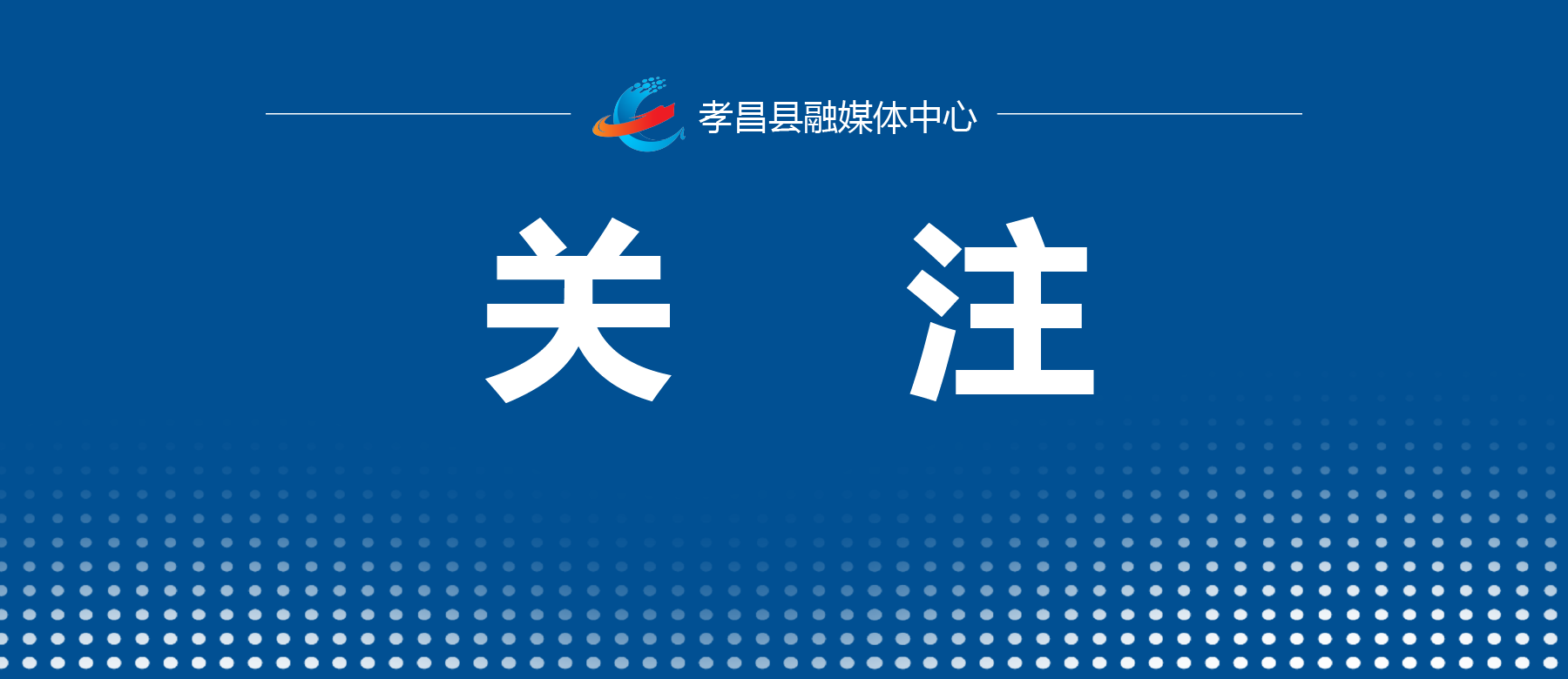 孝昌县融媒体中心

关 注